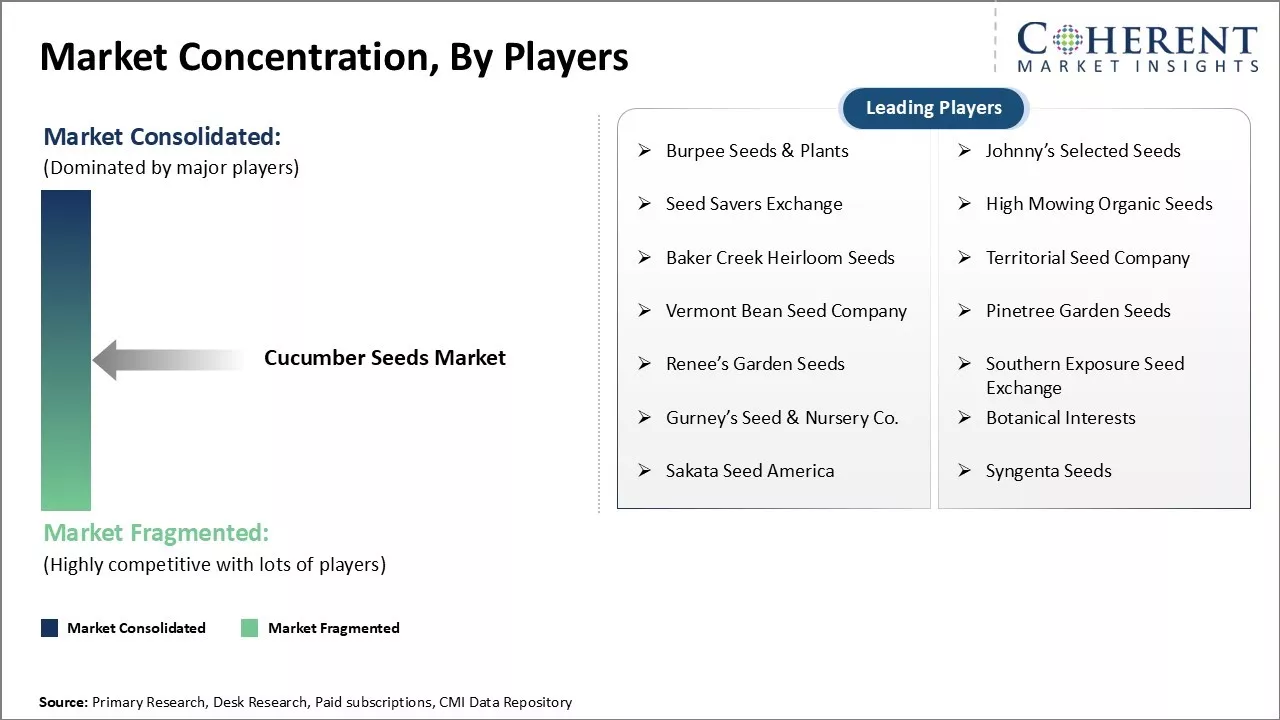 Market Concentration, By Players

COHERENT
MARKET INSIGHTS

Market Consolidated:
(Dominated by major players)

Cucumber Seeds Market

Market Fragmented:
(Highly competitive with lots of players)

Market Consolidated
Market Fragmented

Leading Players

➢ Burpee Seeds & Plants
➢ Seed Savers Exchange
➢ Baker Creek Heirloom Seeds
➢ Vermont Bean Seed Company
➢ Renee's Garden Seeds
➢ Gurney's Seed & Nursery Co.
➢ Sakata Seed America

➢ Johnny's Selected Seeds
➢ High Mowing Organic Seeds
➢ Territorial Seed Company
➢ Pinetree Garden Seeds
➢ Southern Exposure Seed Exchange
➢ Botanical Interests
➢ Syngenta Seeds

Source: Primary Research, Desk Research, Paid subscriptions, CMI Data Repository